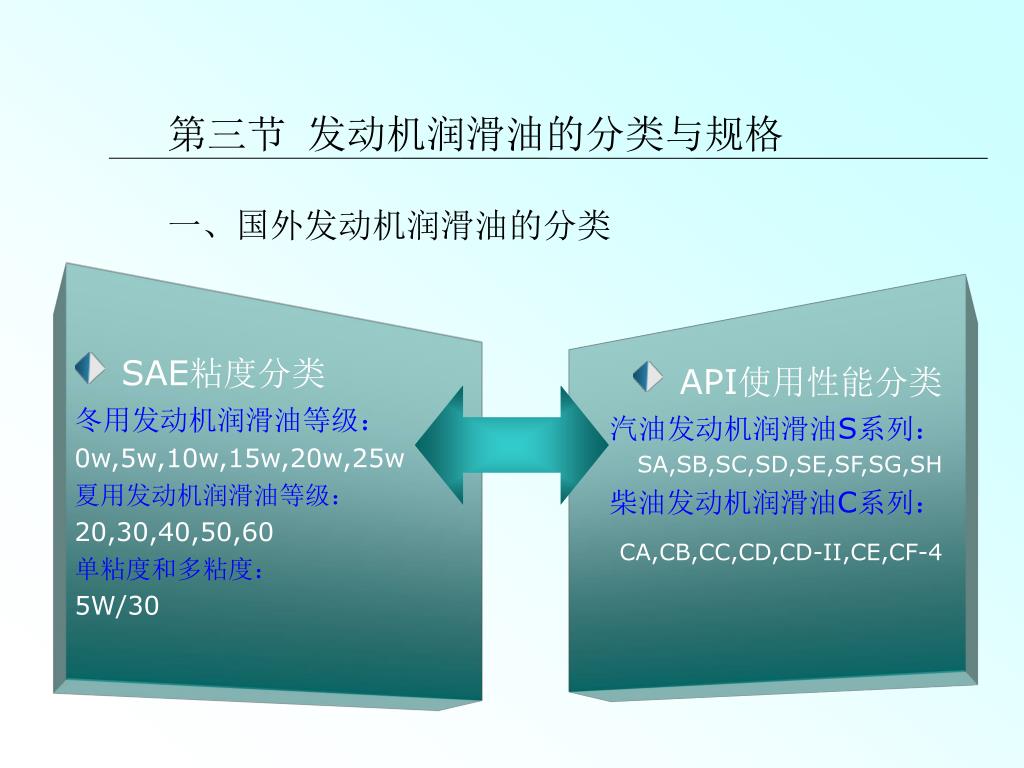 第三节 发动机润滑油的分类与规格

一、国外发动机润滑油的分类

SAE粘度分类
冬用发动机润滑油等级：
0w,5w,10w,15w,20w,25w
夏用发动机润滑油等级：
20,30,40,50,60
单粘度和多粘度：
5W/30

API使用性能分类
汽油发动机润滑油S系列：
SA,SB,SC,SD,SE,SF,SG,SH
柴油发动机润滑油C系列：
CA,CB,CC,CD,CD-II,CE,CF-4